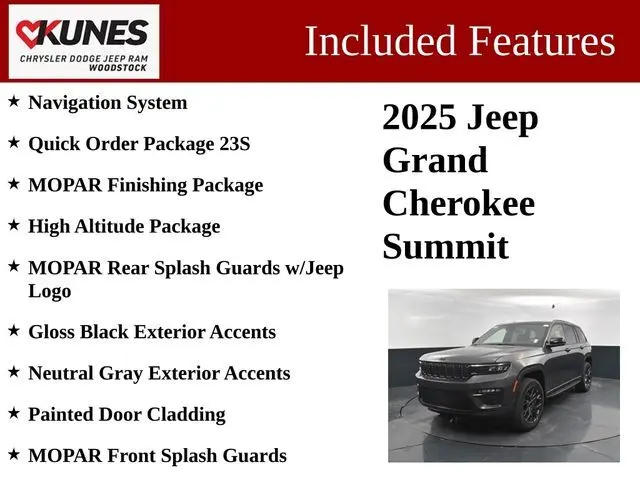 KUNES
CHRYSLER DODGE JEEP RAM
WOODSTOCK

Included Features

★ Navigation System

★ Quick Order Package 23S

★ MOPAR Finishing Package

★ High Altitude Package

★ MOPAR Rear Splash Guards w/Jeep Logo

★ Gloss Black Exterior Accents

★ Neutral Gray Exterior Accents

★ Painted Door Cladding

★ MOPAR Front Splash Guards

2025 Jeep Grand Cherokee Summit